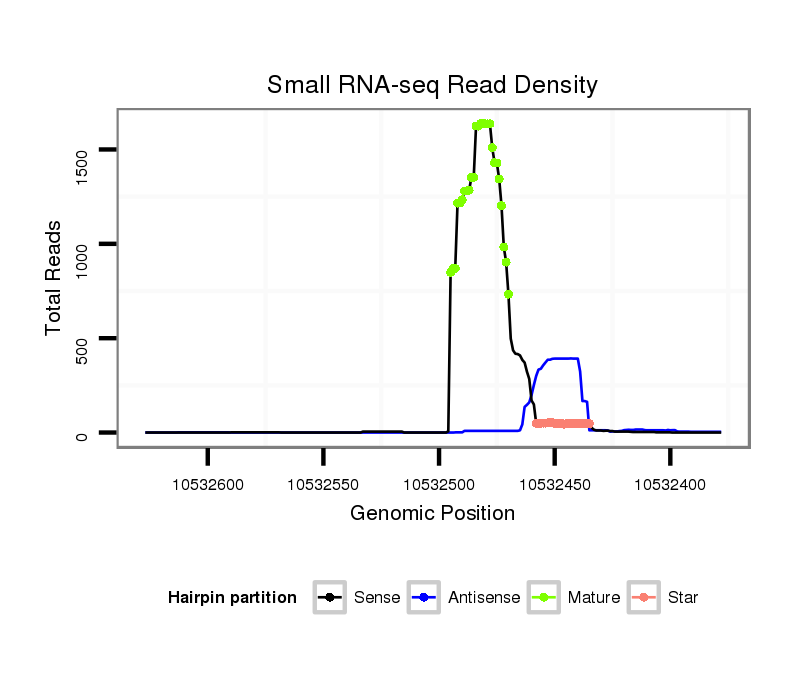 Small RNA-seq Read Density

Total Reads

1500
1000
500
0

10532600 10532550 10532500 10532450 10532400

Genomic Position

Hairpin partition Sense Antisense Mature Star